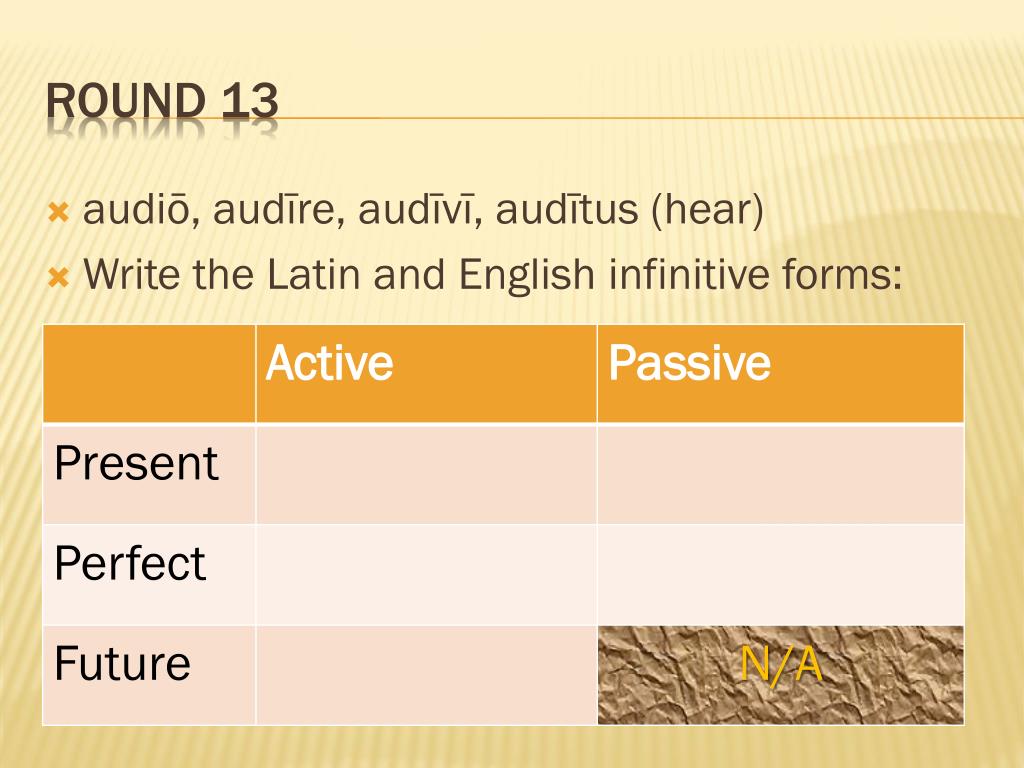 ROUND 13

audiō, audīre, audīvī, audītus (hear)

Write the Latin and English infinitive forms:

| | Active | Passive |
|---|---|---|
| Present | | |
| Perfect | | |
| Future | | N/A |